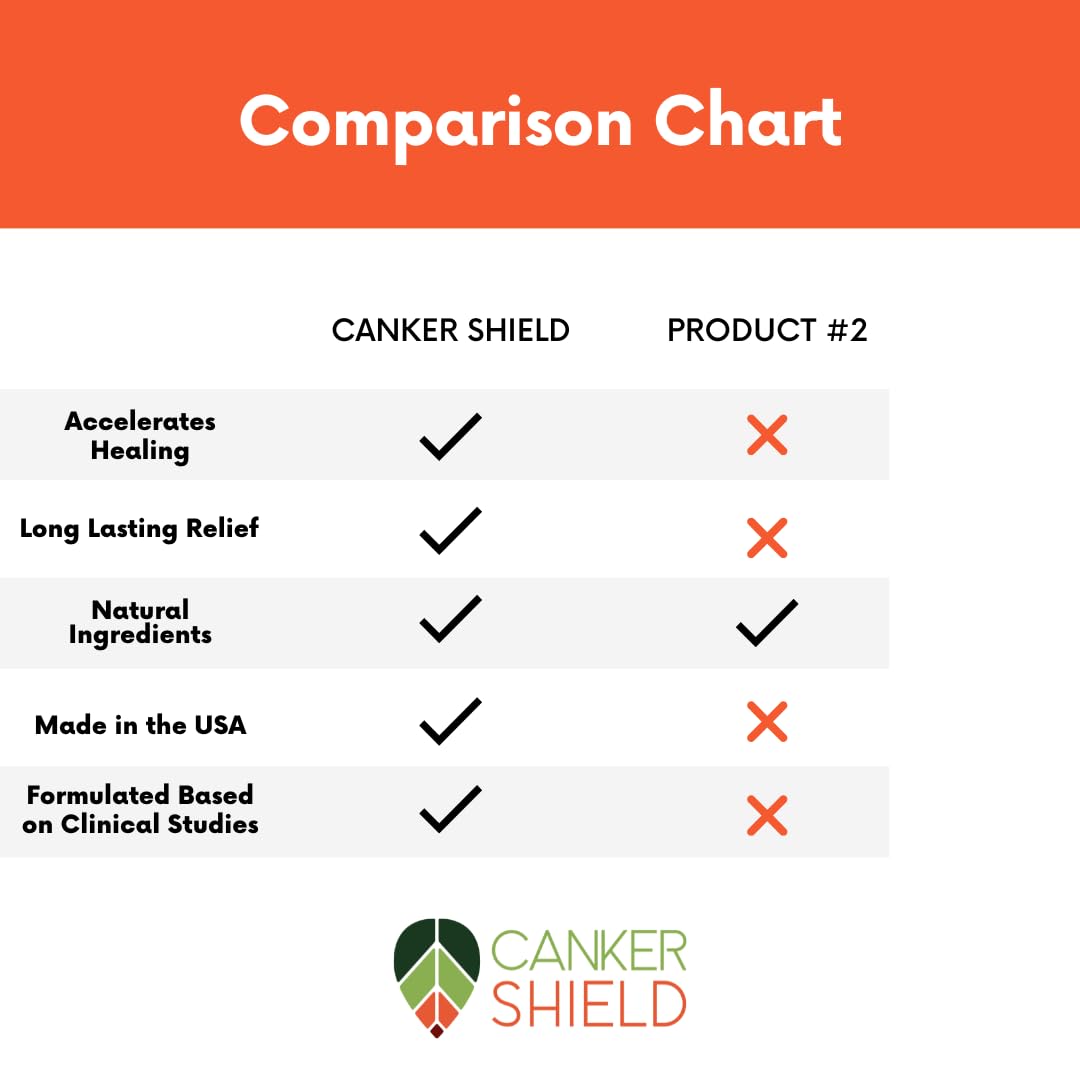 Comparison Chart

| | CANKER SHIELD | PRODUCT #2 |
|---|---|---|
| Accelerates Healing | ✓ | ✗ |
| Long Lasting Relief | ✓ | ✗ |
| Natural Ingredients | ✓ | ✓ |
| Made in the USA | ✓ | ✗ |
| Formulated Based on Clinical Studies | ✓ | ✗ |

CANKER SHIELD